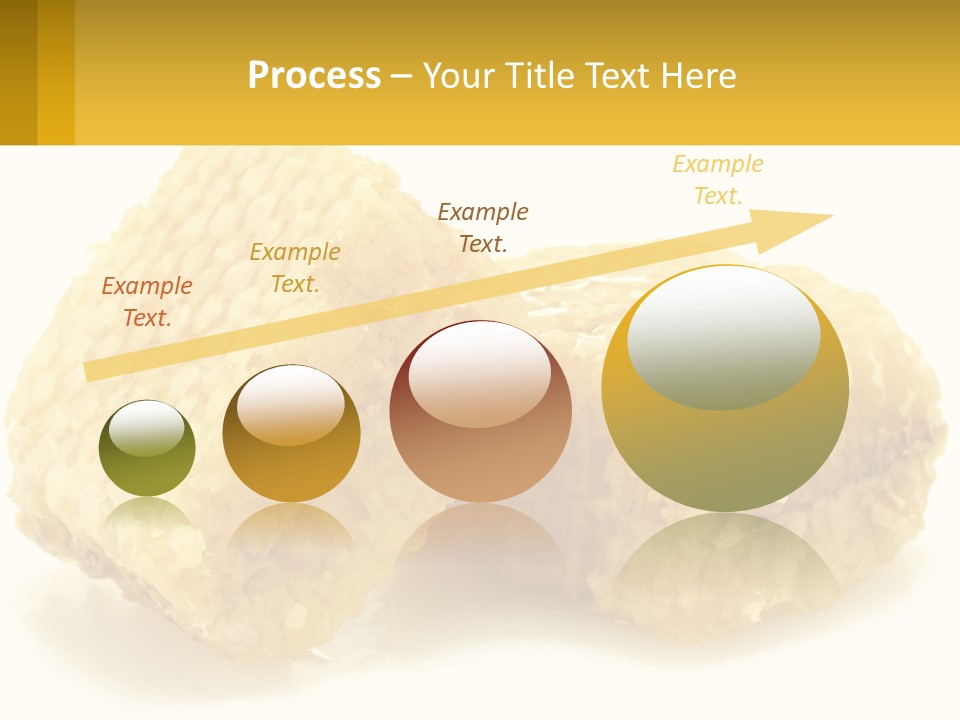 Process – Your Title Text Here

Example Text.

Example Text.

Example Text.

Example Text.